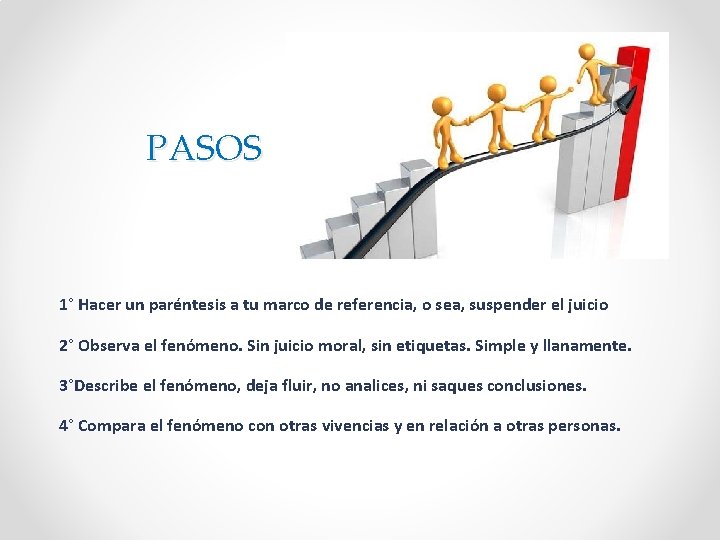 PASOS

1° Hacer un paréntesis a tu marco de referencia, o sea, suspender el juicio

2° Observa el fenómeno. Sin juicio moral, sin etiquetas. Simple y llanamente.

3°Describe el fenómeno, deja fluir, no analices, ni saques conclusiones.

4° Compara el fenómeno con otras vivencias y en relación a otras personas.